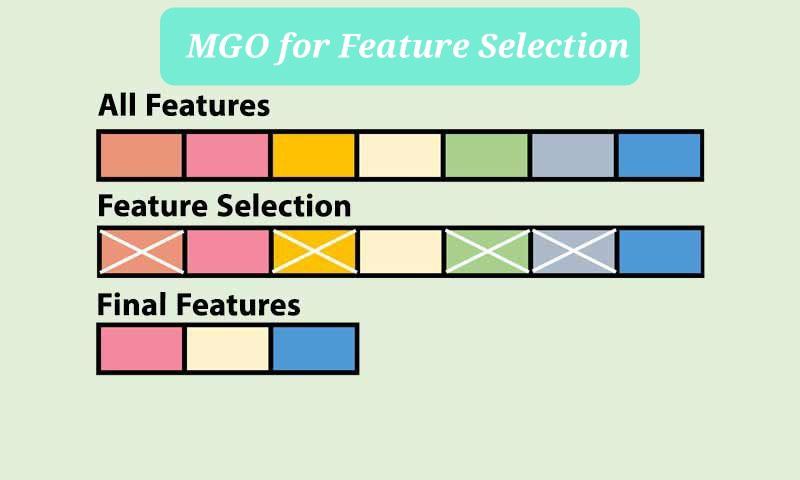 MGO for Feature Selection

All Features

Feature Selection

Final Features